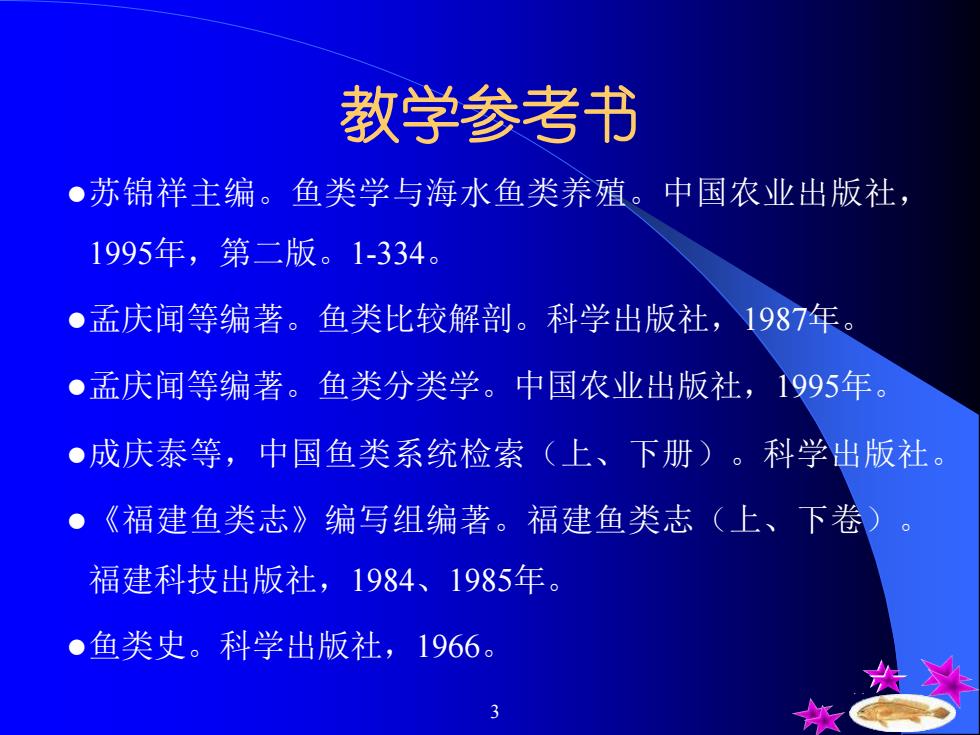 教学参考书

●苏锦祥主编。鱼类学与海水鱼类养殖。中国农业出版社，1995年，第二版。1-334。

●孟庆闻等编著。鱼类比较解剖。科学出版社，1987年。

●孟庆闻等编著。鱼类分类学。中国农业出版社，1995年。

●成庆泰等，中国鱼类系统检索（上、下册）。科学出版社。

●《福建鱼类志》编写组编著。福建鱼类志（上、下卷）。福建科技出版社，1984、1985年。

●鱼类史。科学出版社，1966。

3